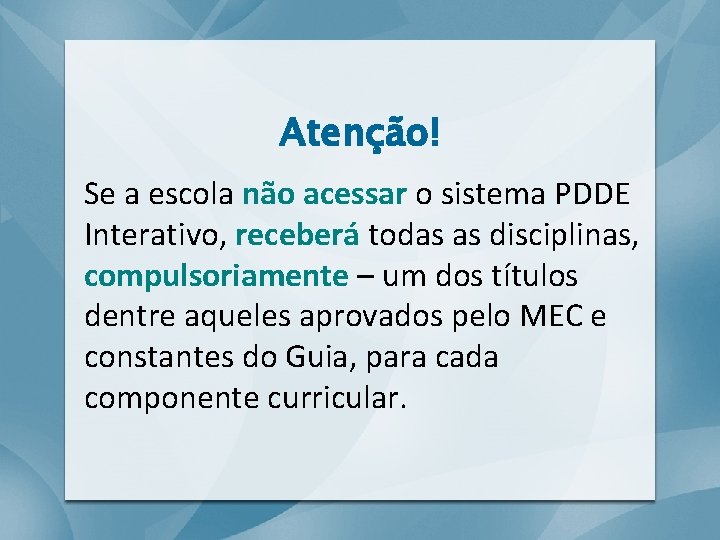 Atenção!

Se a escola não acessar o sistema PDDE Interativo, receberá todas as disciplinas, compulsoriamente – um dos títulos dentre aqueles aprovados pelo MEC e constantes do Guia, para cada componente curricular.